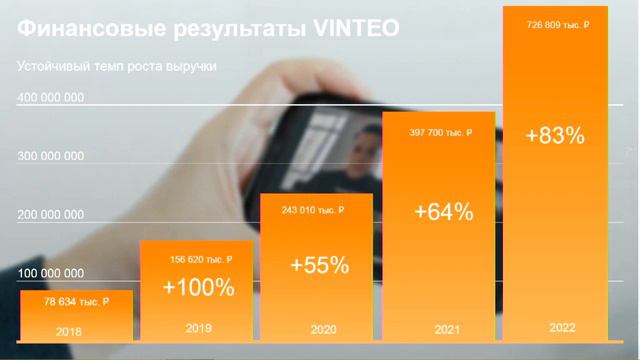 Финансовые результаты VINTEO

Устойчивый темп роста выручки

400 000 000

300 000 000

200 000 000

100 000 000

78 634 тыс. ₽

2018

156 620 тыс. ₽

+100%

2019

243 010 тыс. ₽

+55%

2020

397 700 тыс. ₽

+64%

2021

726 809 тыс. ₽

+83%

2022